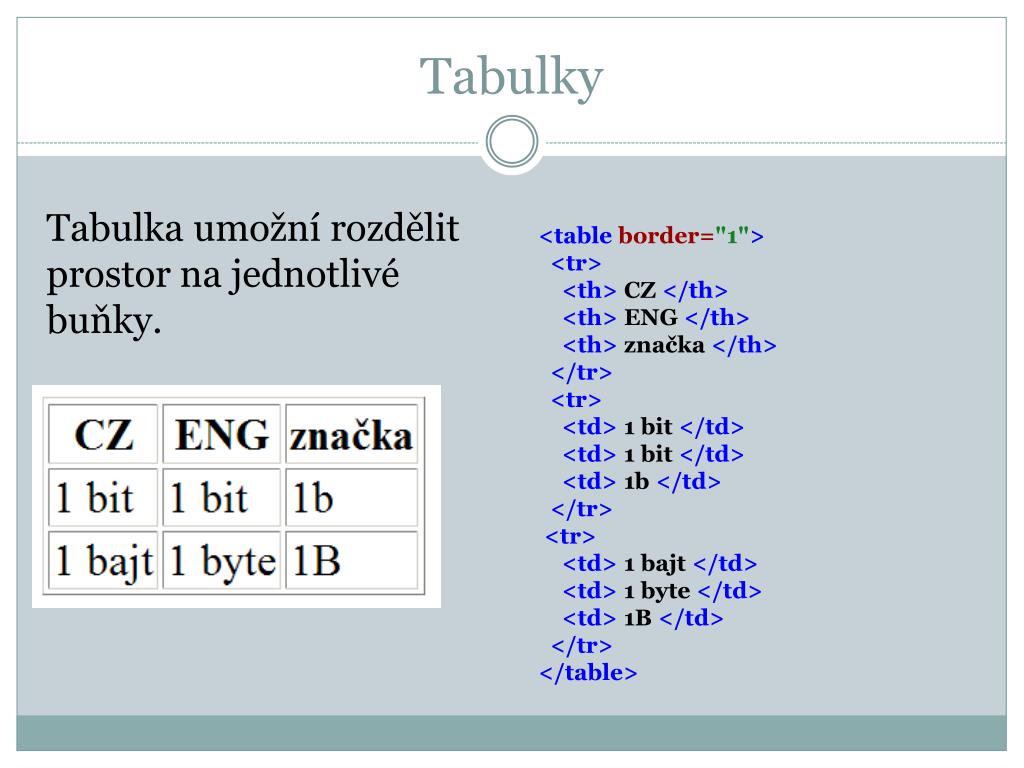 Tabulky

Tabulka umožní rozdělit prostor na jednotlivé buňky.

| CZ | ENG | značka |
|---|---|---|
| 1 bit | 1 bit | 1b |
| 1 bajt | 1 byte | 1B |

<table border="1">
<tr>
<th> CZ </th>
<th> ENG </th>
<th> značka </th>
</tr>
<tr>
<td> 1 bit </td>
<td> 1 bit </td>
<td> 1b </td>
</tr>
<tr>
<td> 1 bajt </td>
<td> 1 byte </td>
<td> 1B </td>
</tr>
</table>